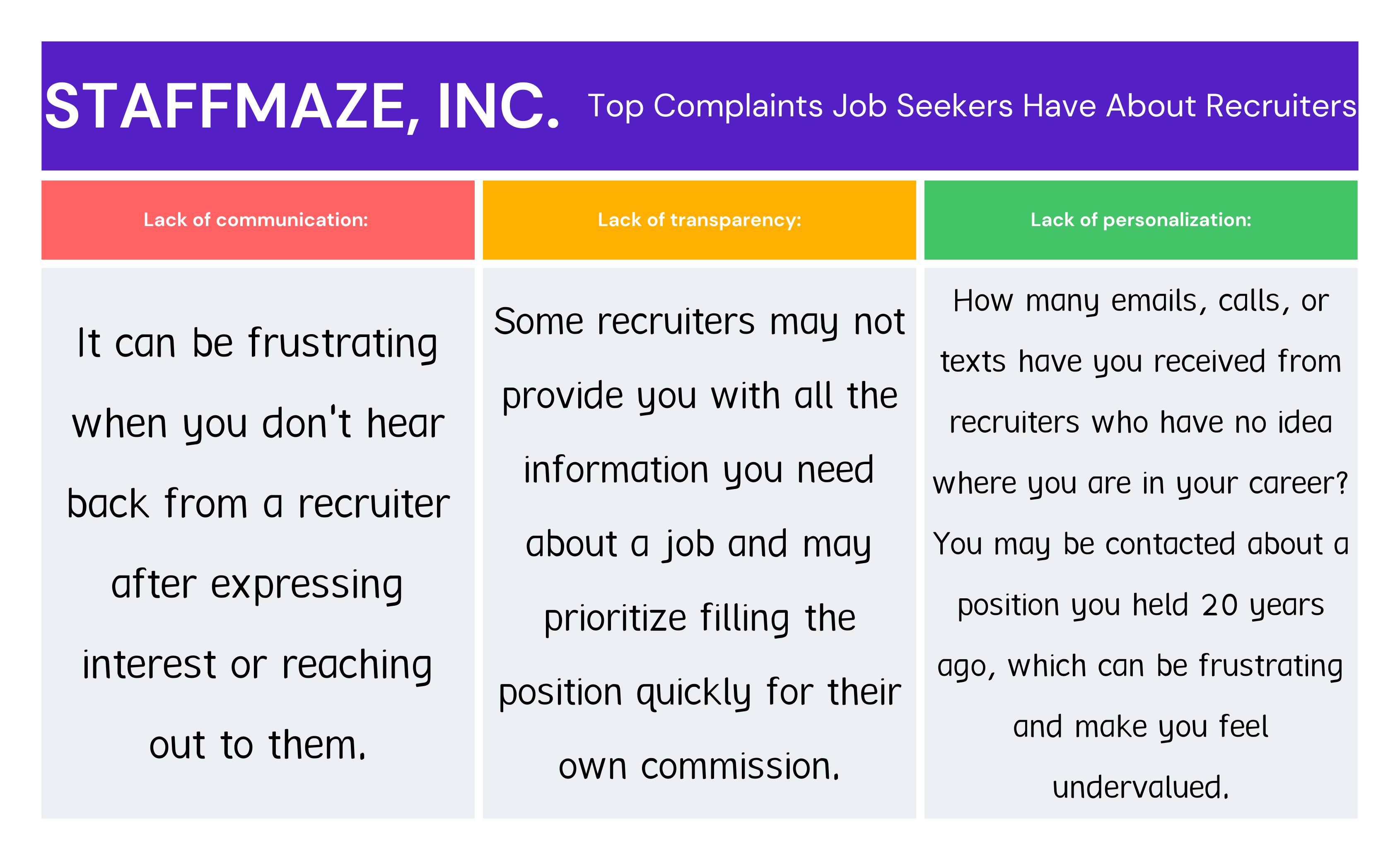 STAFFMAZE, INC. Top Complaints Job Seekers Have About Recruiters

| Lack of communication: | Lack of transparency: | Lack of personalization: |
|---|---|---|
| It can be frustrating when you don't hear back from a recruiter after expressing interest or reaching out to them. | Some recruiters may not provide you with all the information you need about a job and may prioritize filling the position quickly for their own commission. | How many emails, calls, or texts have you received from recruiters who have no idea where you are in your career? You may be contacted about a position you held 20 years ago, which can be frustrating and make you feel undervalued. |